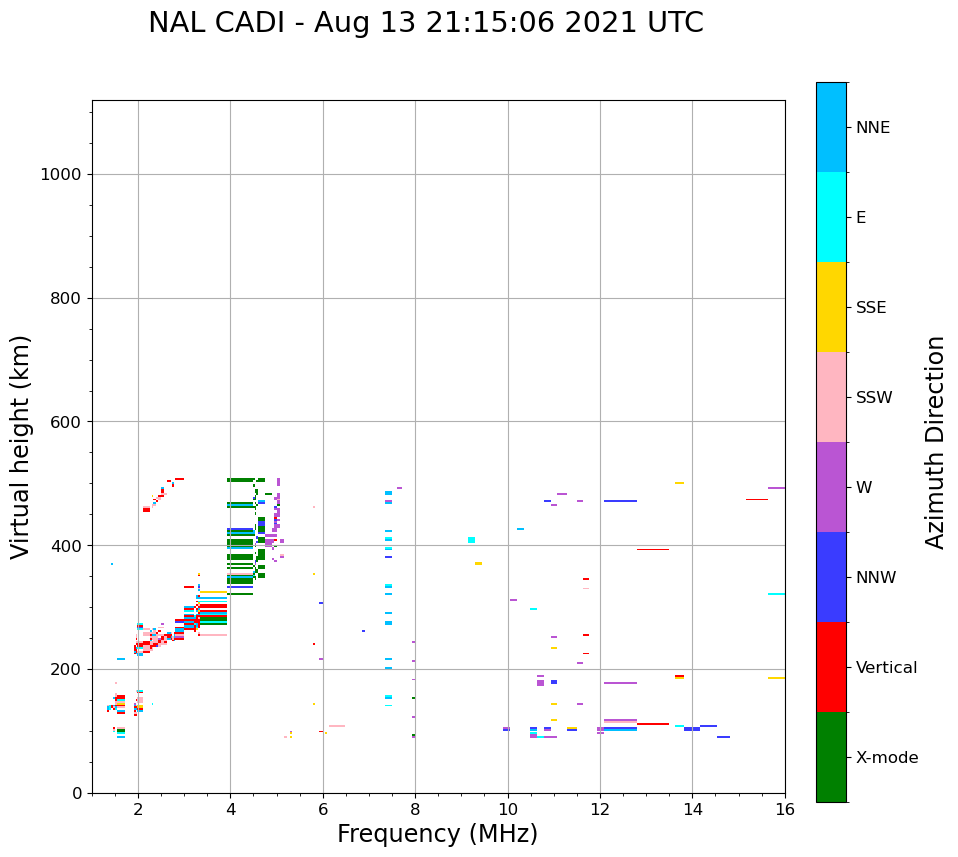 NAL CADI - Aug 13 21:15:06 2021 UTC

Virtual height (km)

1000
800
600
400
200
0

2
4
6
8
10
12
14
16

Frequency (MHz)

NNE
E
SSE
SSW
W
NNW
Vertical
X-mode

Azimuth Direction